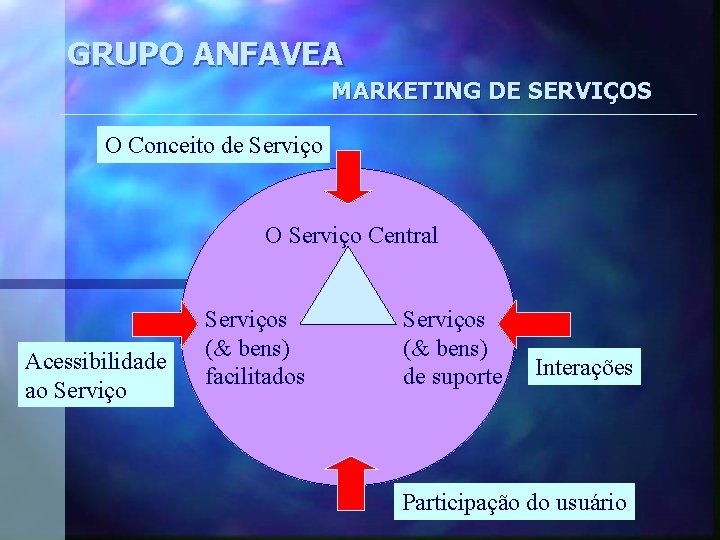 GRUPO ANFAVEA

MARKETING DE SERVIÇOS

O Conceito de Serviço

O Serviço Central

Serviços (& bens) facilitados

Serviços (& bens) de suporte

Acessibilidade ao Serviço

Interações

Participação do usuário